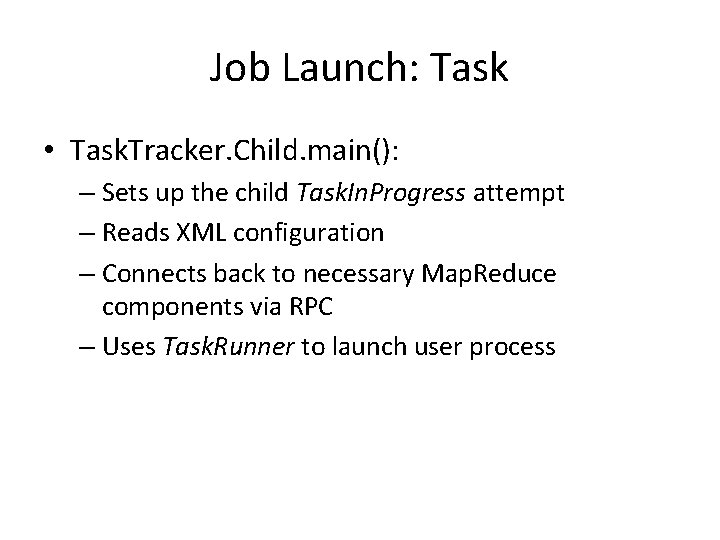 Job Launch: Task

• TaskTracker.Child.main():
– Sets up the child TaskInProgress attempt
– Reads XML configuration
– Connects back to necessary MapReduce components via RPC
– Uses TaskRunner to launch user process